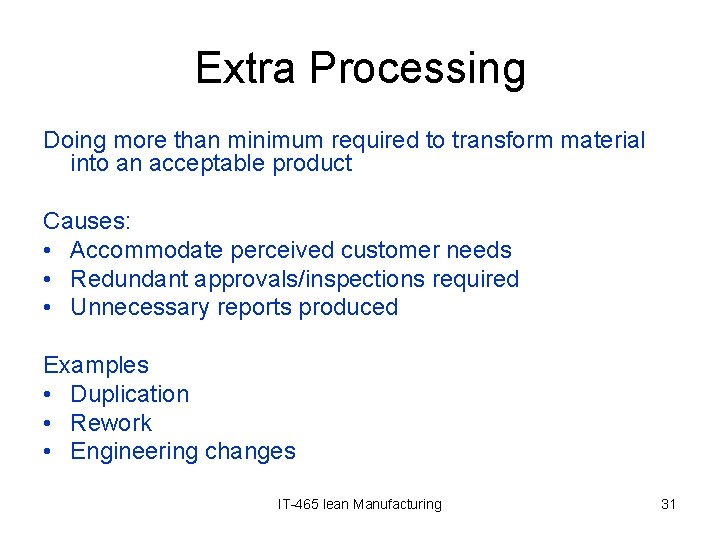 Extra Processing

Doing more than minimum required to transform material into an acceptable product

Causes:
• Accommodate perceived customer needs
• Redundant approvals/inspections required
• Unnecessary reports produced

Examples
• Duplication
• Rework
• Engineering changes

IT-465 lean Manufacturing

31